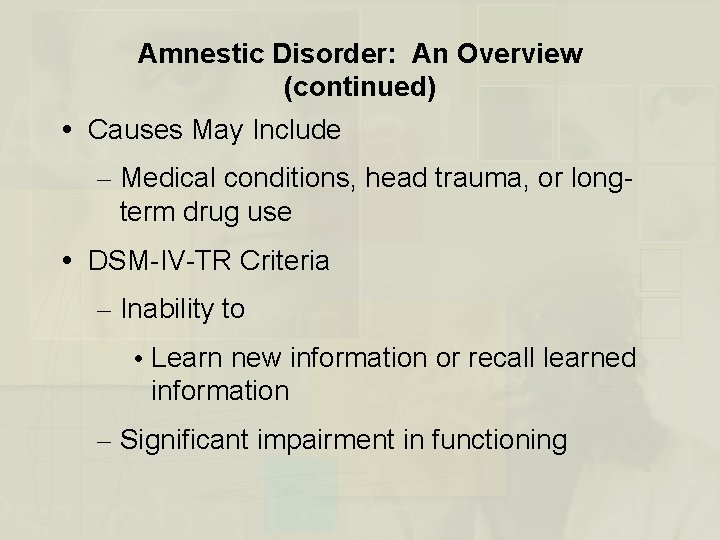 Amnestic Disorder: An Overview (continued)

• Causes May Include

– Medical conditions, head trauma, or long-term drug use

• DSM-IV-TR Criteria

– Inability to

• Learn new information or recall learned information

– Significant impairment in functioning